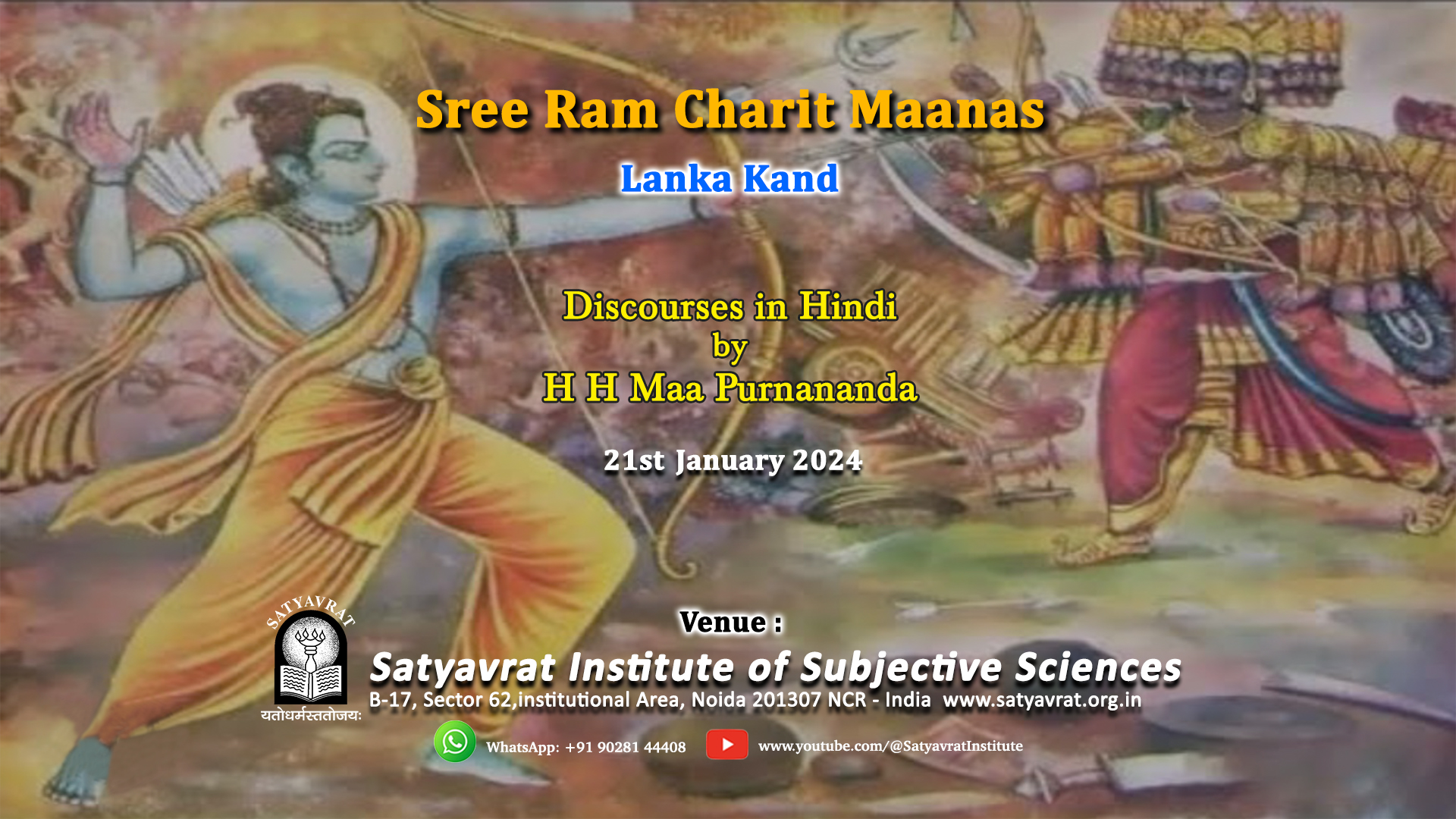 Sree Ram Charit Maanas

Lanka Kand

Discourses in Hindi
by
H H Maa Purnananda

21st January 2024

Venue :

SATYAVRAT

यतोधर्मस्ततोजयः

Satyavrat Institute of Subjective Sciences
B-17, Sector 62,institutional Area, Noida 201307 NCR - India www.satyavrat.org.in

WhatsApp: +91 90281 44408

www.youtube.com/@SatyavratInstitute